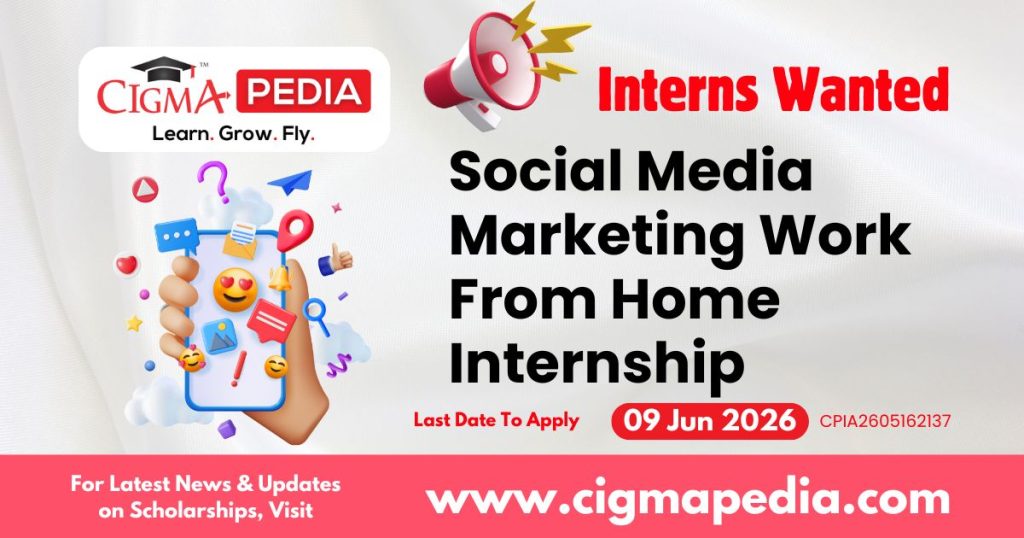 CIGMA PEDIA™
Learn. Grow. Fly.

Interns Wanted

Social Media Marketing Work From Home Internship

Last Date To Apply 09 Jun 2026 CPIA2605162137

For Latest News & Updates on Scholarships, Visit

www.cigmapedia.com